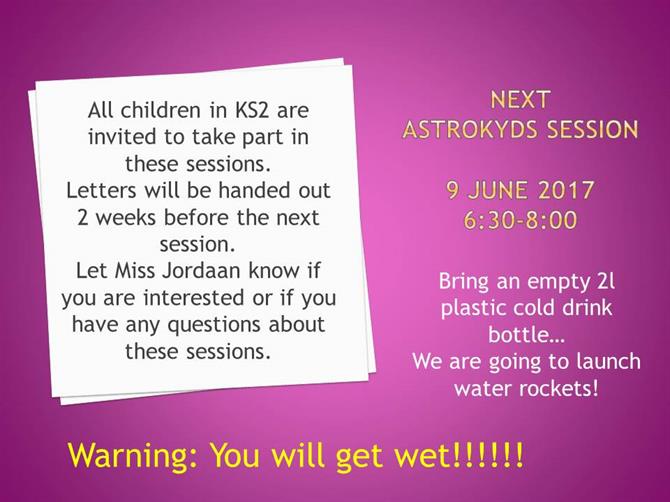 All children in KS2 are invited to take part in these sessions.
Letters will be handed out 2 weeks before the next session.
Let Miss Jordaan know if you are interested or if you have any questions about these sessions.

NEXT
ASTROKYDS SESSION

9 JUNE 2017
6:30-8:00

Bring an empty 2l plastic cold drink bottle…
We are going to launch water rockets!

Warning: You will get wet!!!!!!